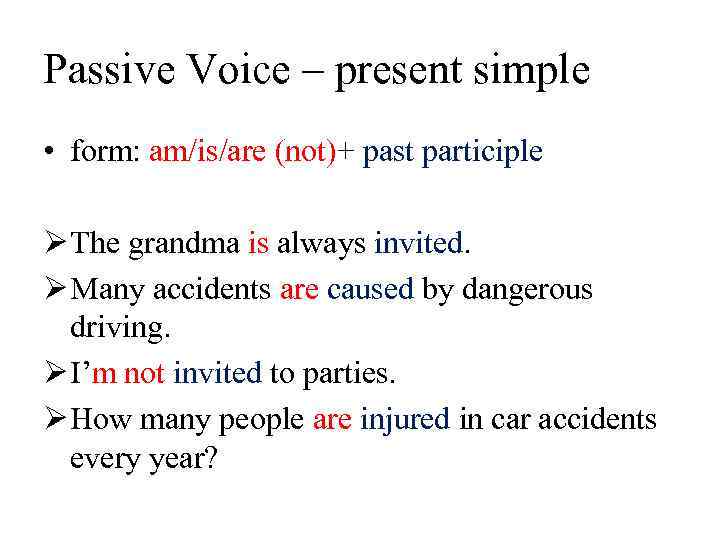 Passive Voice – present simple

• form: am/is/are (not)+ past participle

➢ The grandma is always invited.

➢ Many accidents are caused by dangerous driving.

➢ I'm not invited to parties.

➢ How many people are injured in car accidents every year?